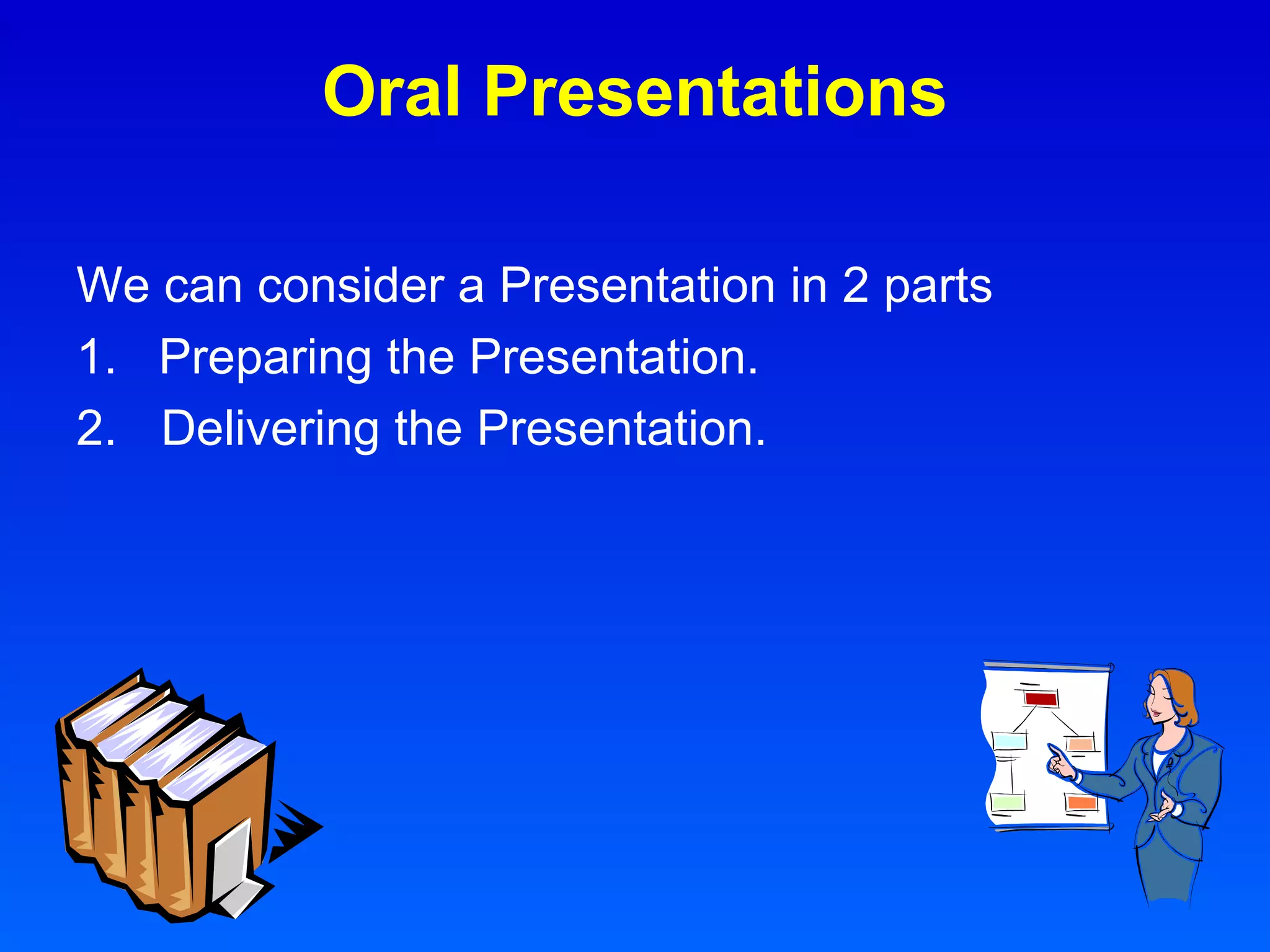 Oral Presentations

We can consider a Presentation in 2 parts

1. Preparing the Presentation.

2. Delivering the Presentation.